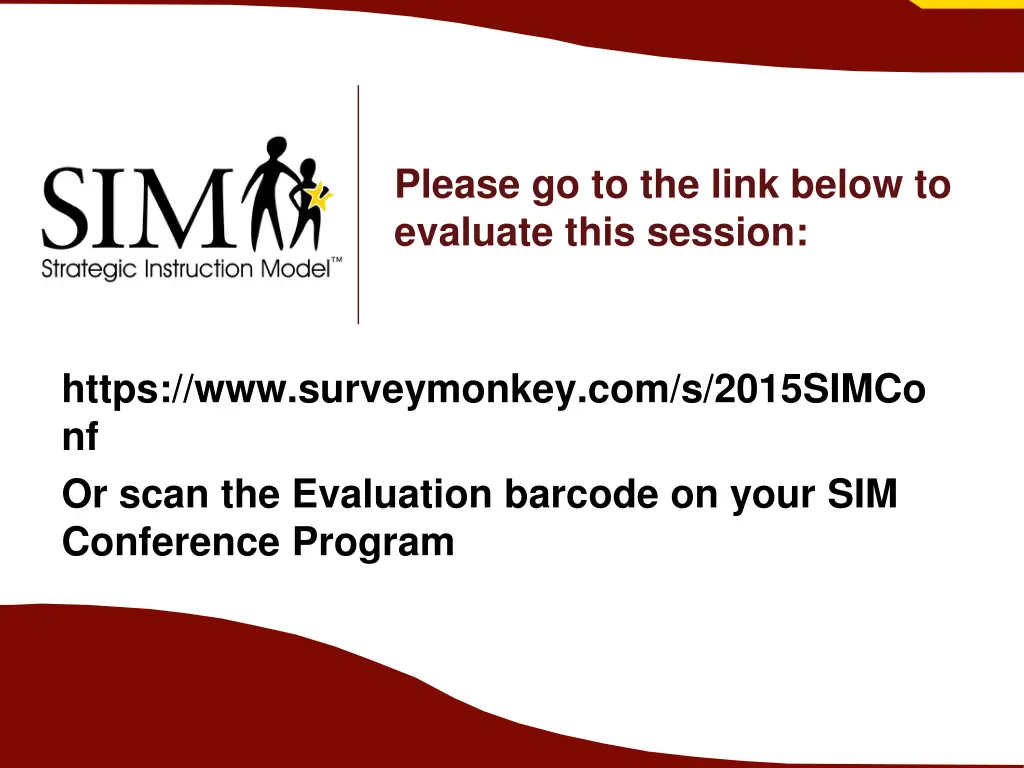 SIM
Strategic Instruction Model™

Please go to the link below to evaluate this session:

https://www.surveymonkey.com/s/2015SIMConf

Or scan the Evaluation barcode on your SIM Conference Program